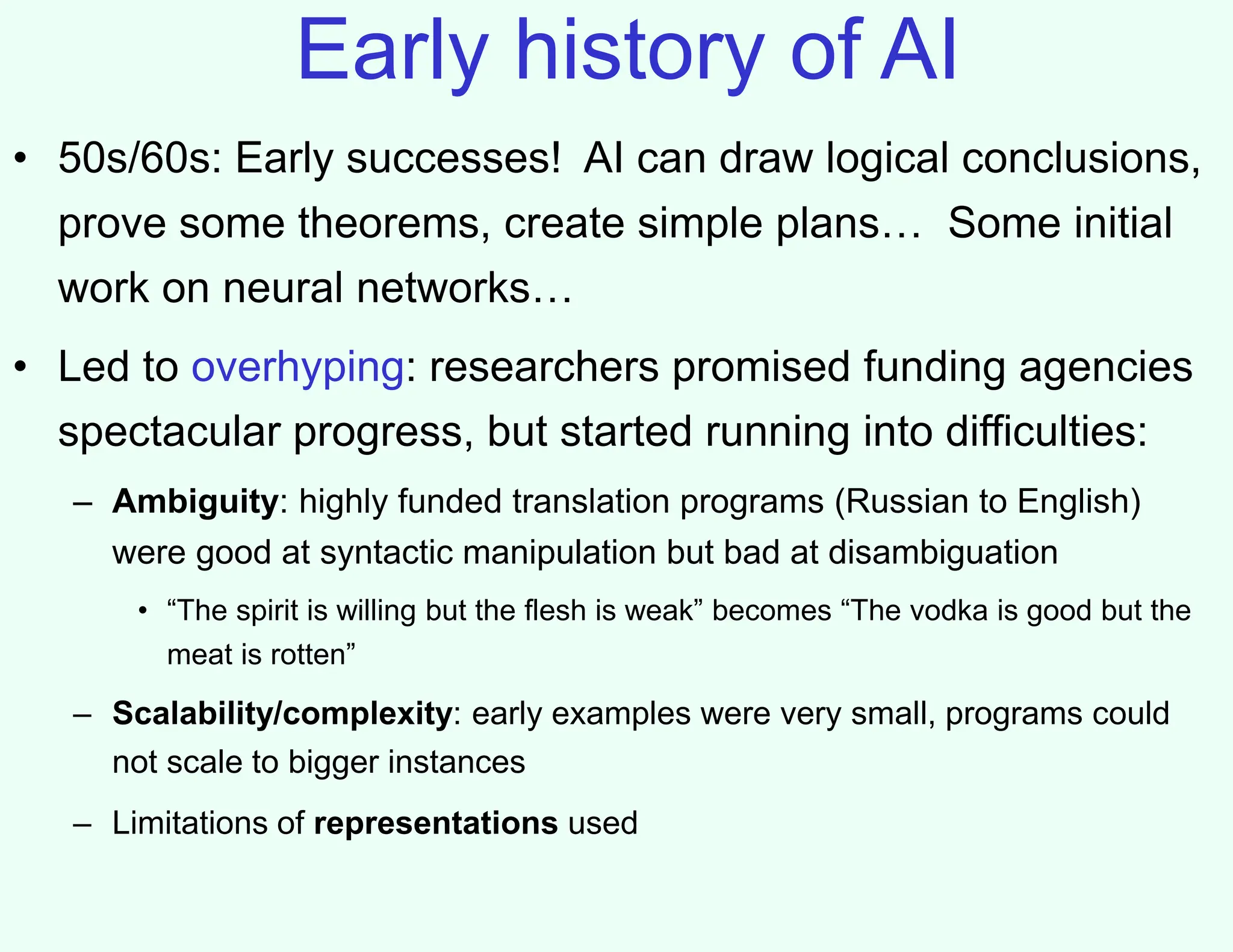 Early history of AI

• 50s/60s: Early successes! AI can draw logical conclusions, prove some theorems, create simple plans… Some initial work on neural networks…

• Led to overhyping: researchers promised funding agencies spectacular progress, but started running into difficulties:

– Ambiguity: highly funded translation programs (Russian to English) were good at syntactic manipulation but bad at disambiguation

• “The spirit is willing but the flesh is weak” becomes “The vodka is good but the meat is rotten”

– Scalability/complexity: early examples were very small, programs could not scale to bigger instances

– Limitations of representations used